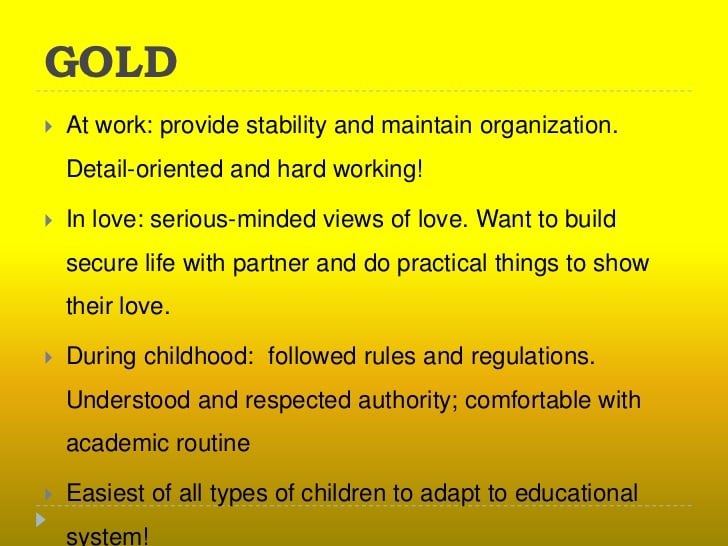 GOLD

At work: provide stability and maintain organization. Detail-oriented and hard working!

In love: serious-minded views of love. Want to build secure life with partner and do practical things to show their love.

During childhood: followed rules and regulations. Understood and respected authority; comfortable with academic routine

Easiest of all types of children to adapt to educational system!